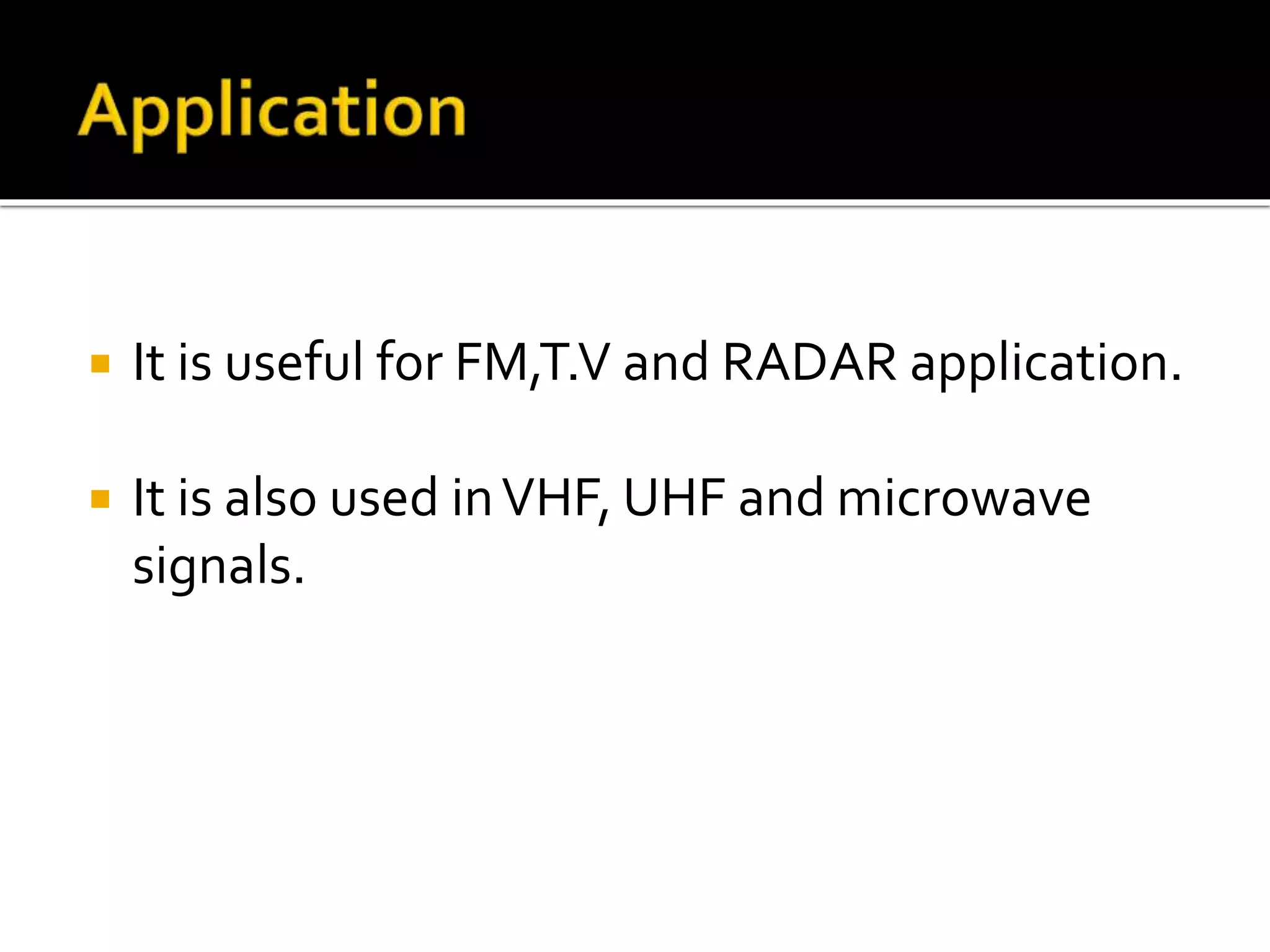 Application

▪ It is useful for FM,T.V and RADAR application.

▪ It is also used in VHF, UHF and microwave signals.